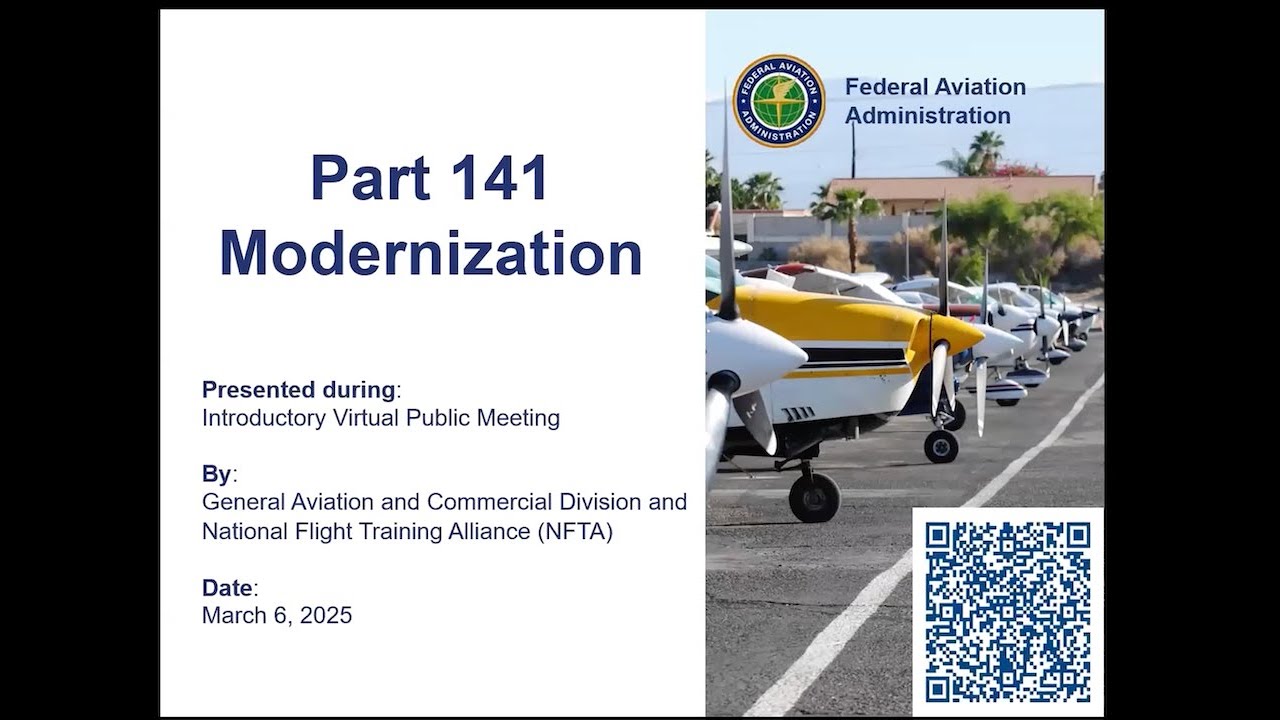 Part 141 Modernization

Presented during:
Introductory Virtual Public Meeting

By:
General Aviation and Commercial Division and National Flight Training Alliance (NFTA)

Date:
March 6, 2025

FEDERAL AVIATION ADMINISTRATION

Federal Aviation Administration